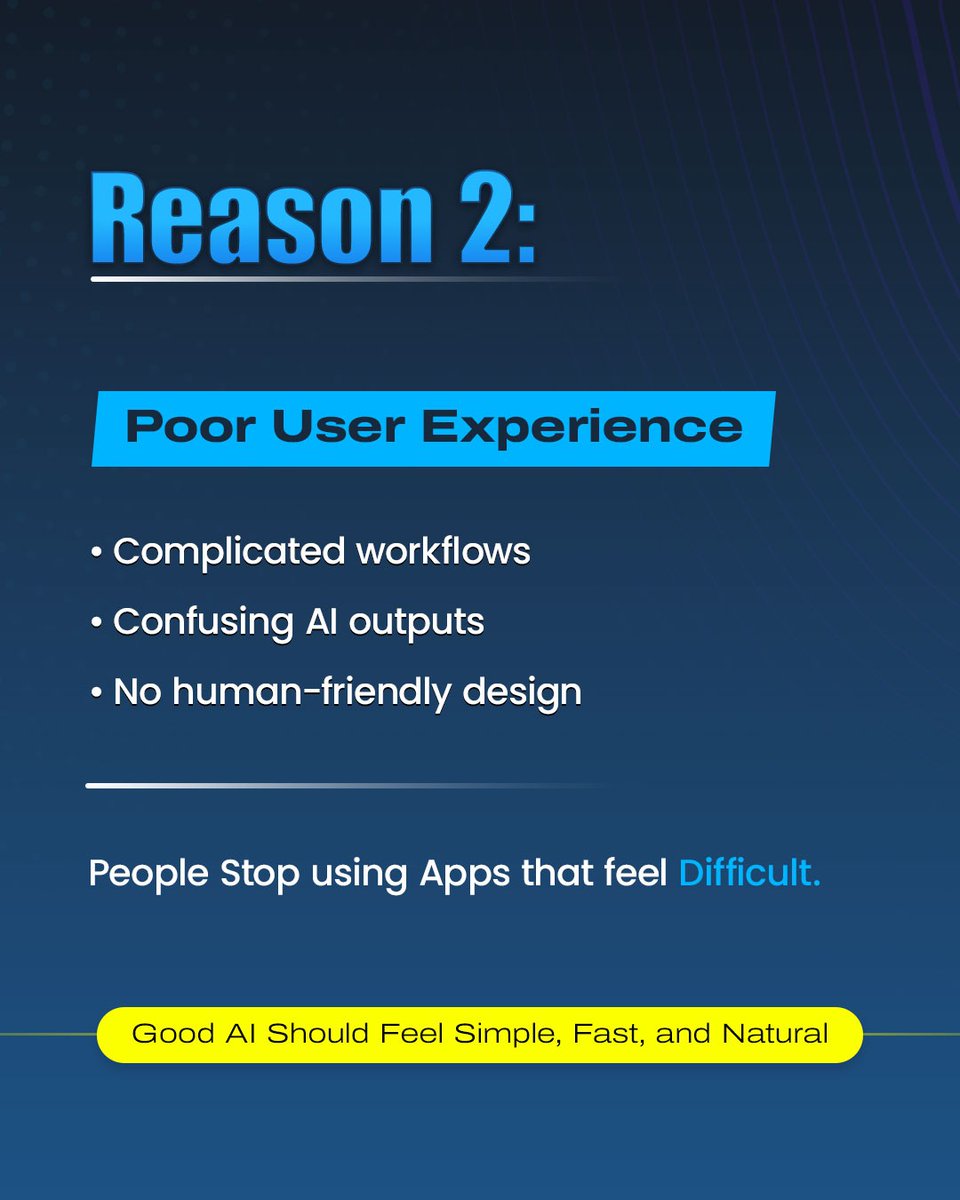 Reason 2:

Poor User Experience

• Complicated workflows
• Confusing AI outputs
• No human-friendly design

People Stop using Apps that feel Difficult.

Good AI Should Feel Simple, Fast, and Natural